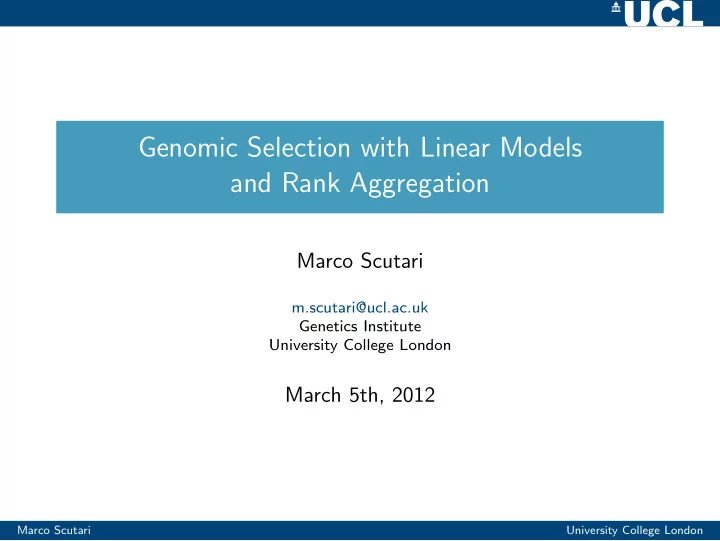 UCL

Genomic Selection with Linear Models and Rank Aggregation

Marco Scutari

m.scutari@ucl.ac.uk
Genetics Institute
University College London

March 5th, 2012

Marco Scutari University College London